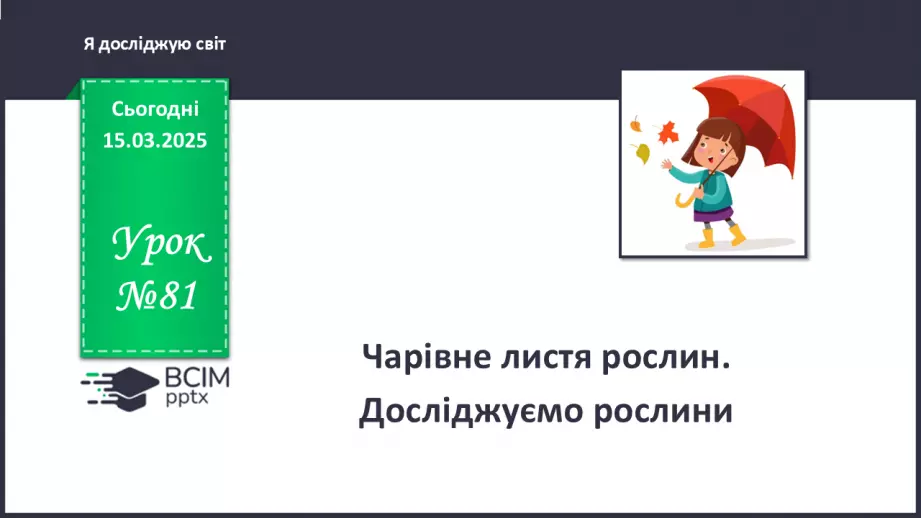 Я досліджую світ

Сьогодні
15.03.2025

Урок
№81

ВСІМ
pptx

Чарівне листя рослин.
Досліджуємо рослини